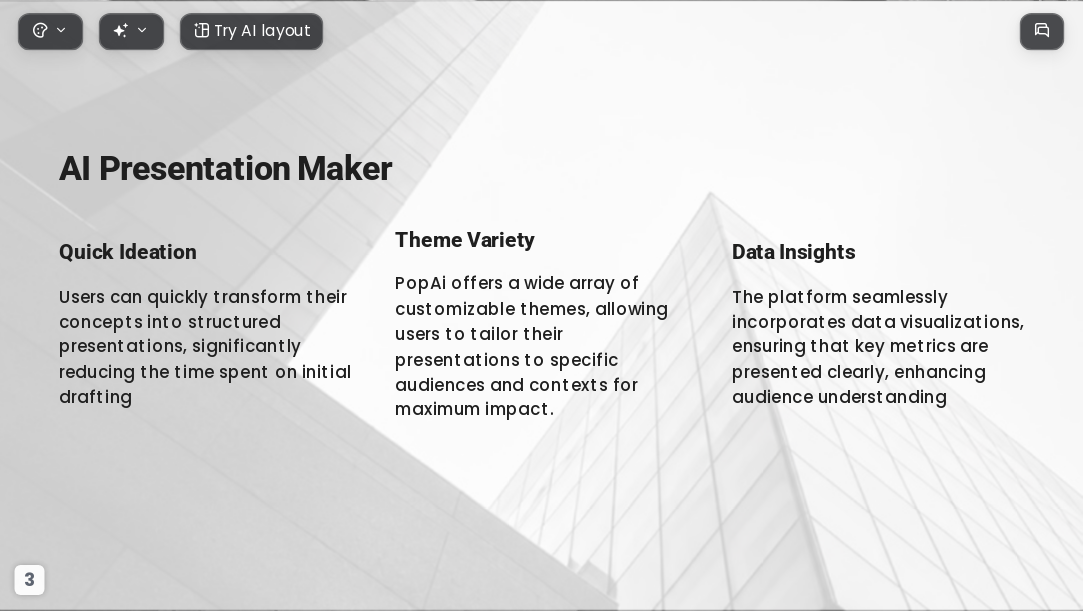 Try AI layout

AI Presentation Maker

Quick Ideation

Users can quickly transform their concepts into structured presentations, significantly reducing the time spent on initial drafting

Theme Variety

PopAi offers a wide array of customizable themes, allowing users to tailor their presentations to specific audiences and contexts for maximum impact.

Data Insights

The platform seamlessly incorporates data visualizations, ensuring that key metrics are presented clearly, enhancing audience understanding

3